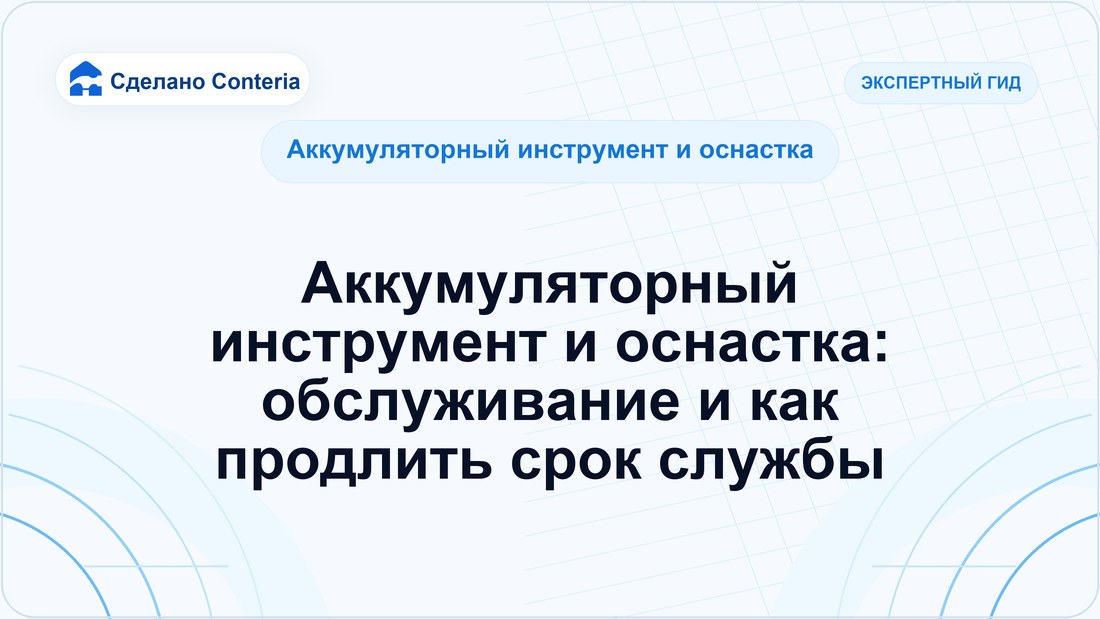 Сделано Conteria

ЭКСПЕРТНЫЙ ГИД

Аккумуляторный инструмент и оснастка

Аккумуляторный инструмент и оснастка: обслуживание и как продлить срок службы